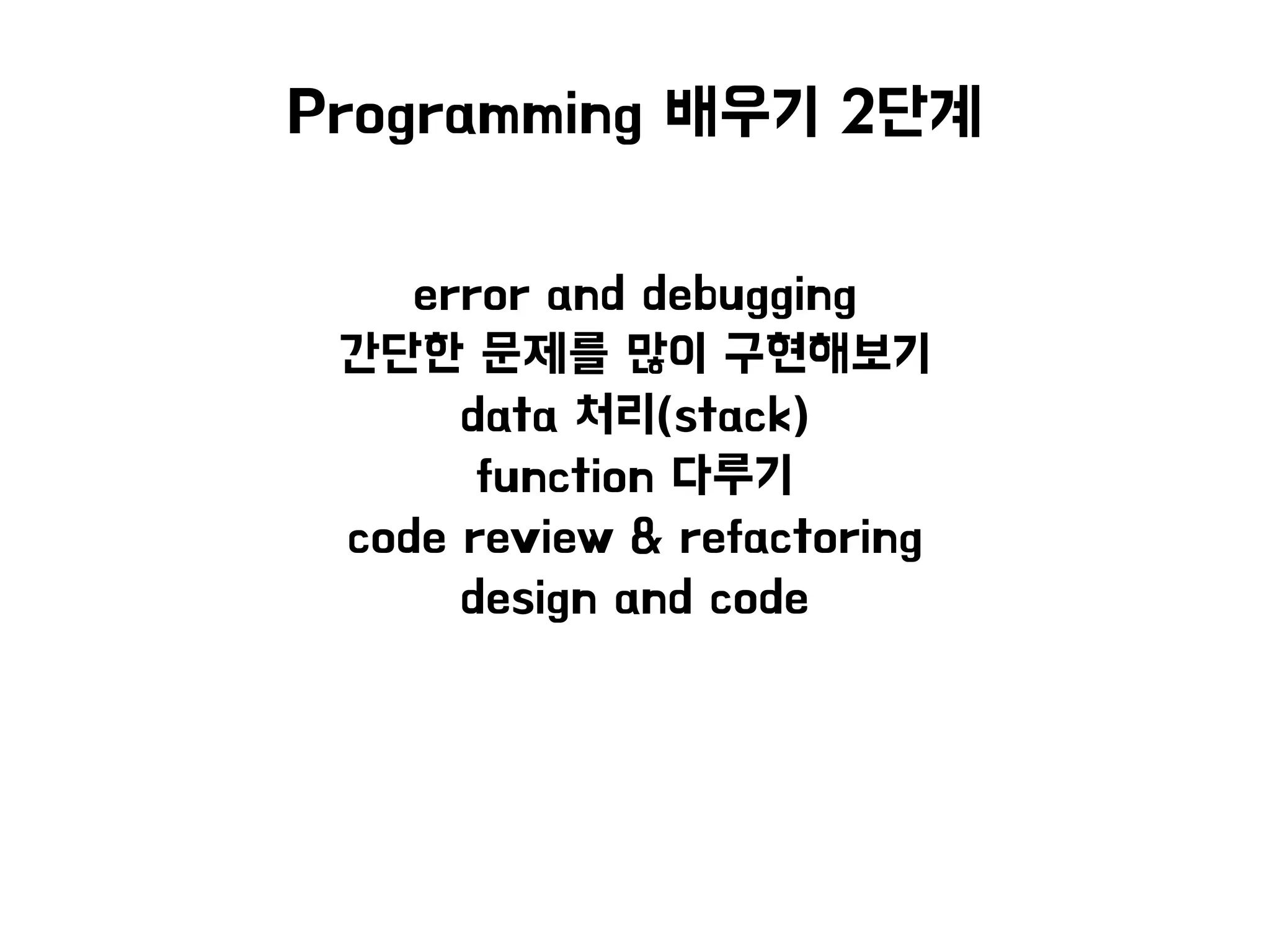 Programming 배우기 2단계

error and debugging
간단한 문제를 많이 구현해보기
data 처리(stack)
function 다루기
code review & refactoring
design and code